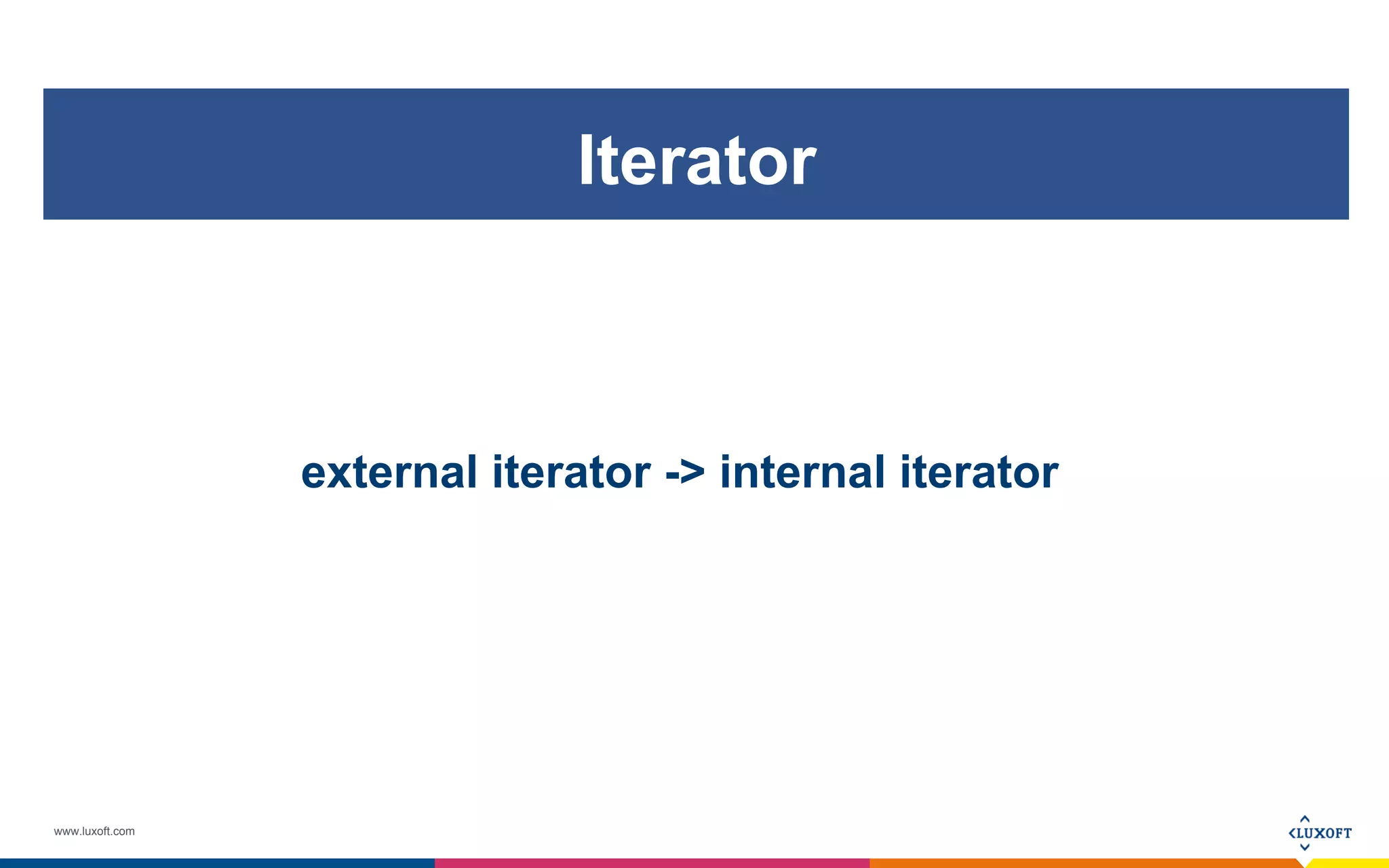 Iterator

external iterator -> internal iterator

www.luxoft.com

LUXOFT